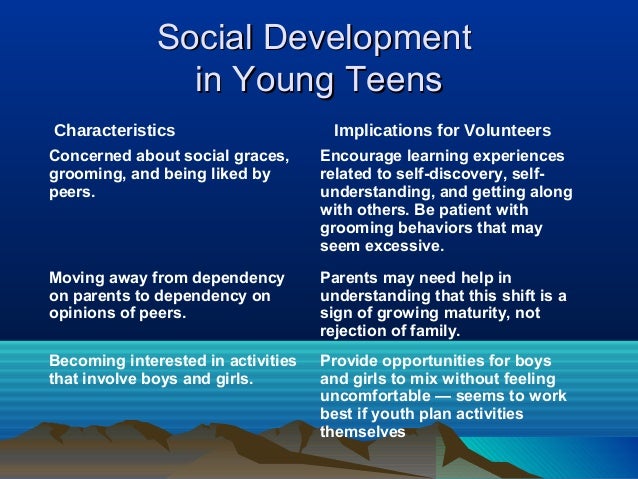 Social Development in Young Teens

| Characteristics | Implications for Volunteers |
|---|---|
| Concerned about social graces, grooming, and being liked by peers. | Encourage learning experiences related to self-discovery, self-understanding, and getting along with others. Be patient with grooming behaviors that may seem excessive. |
| Moving away from dependency on parents to dependency on opinions of peers. | Parents may need help in understanding that this shift is a sign of growing maturity, not rejection of family. |
| Becoming interested in activities that involve boys and girls. | Provide opportunities for boys and girls to mix without feeling uncomfortable — seems to work best if youth plan activities themselves |